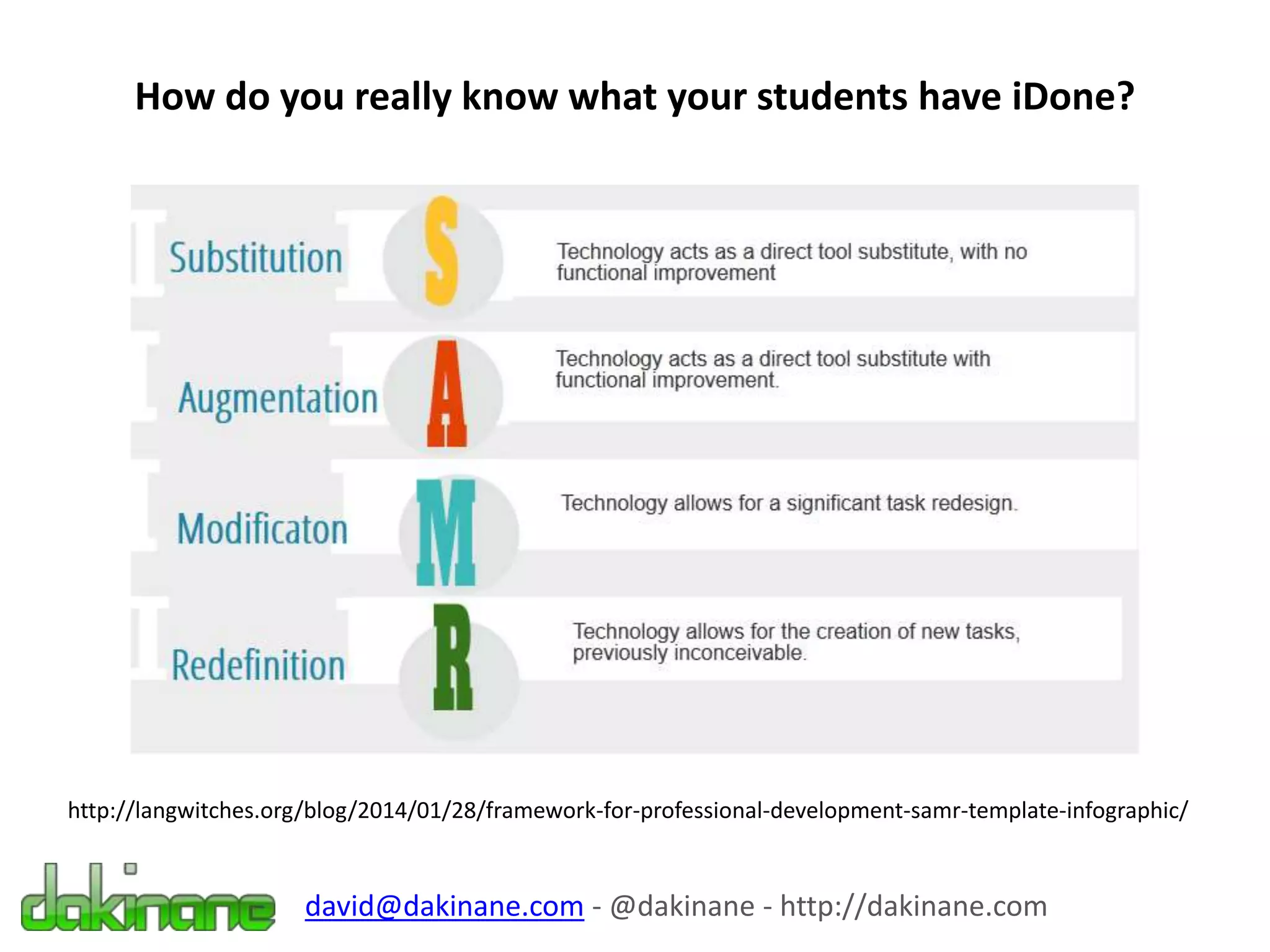 How do you really know what your students have iDone?

Substitution

S

Technology acts as a direct tool substitute, with no functional improvement

Augmentation

A

Technology acts as a direct tool substitute with functional improvement.

Modificaton

M

Technology allows for a significant task redesign.

Redefinition

R

Technology allows for the creation of new tasks, previously inconceivable.

http://langwitches.org/blog/2014/01/28/framework-for-professional-development-samr-template-infographic/

dakinane

david@dakinane.com - @dakinane - http://dakinane.com